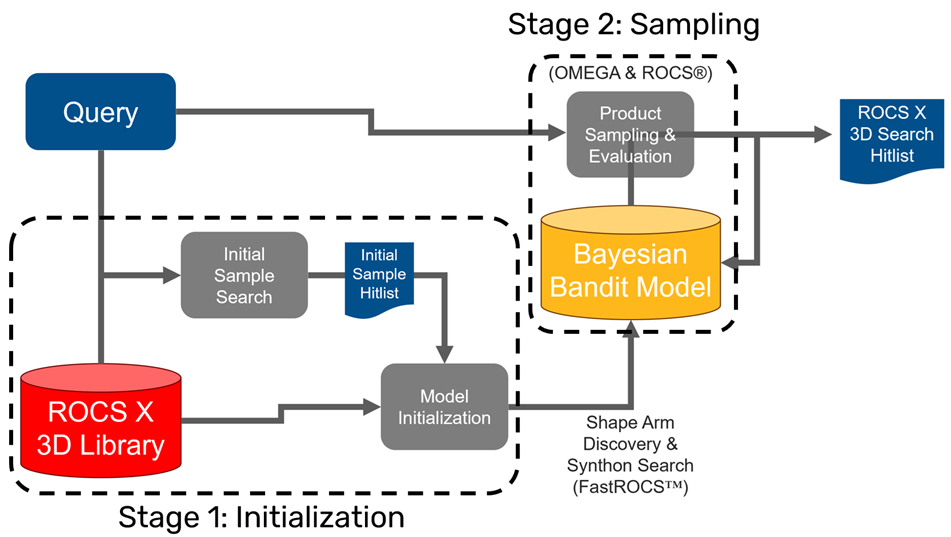 Stage 2: Sampling

(OMEGA & ROCS®)

Query

Product Sampling & Evaluation

ROCS X 3D Search Hitlist

Bayesian Bandit Model

Initial Sample Search

Initial Sample Hitlist

ROCS X 3D Library

Model Initialization

Shape Arm Discovery & Synthon Search (FastROCS™)

Stage 1: Initialization